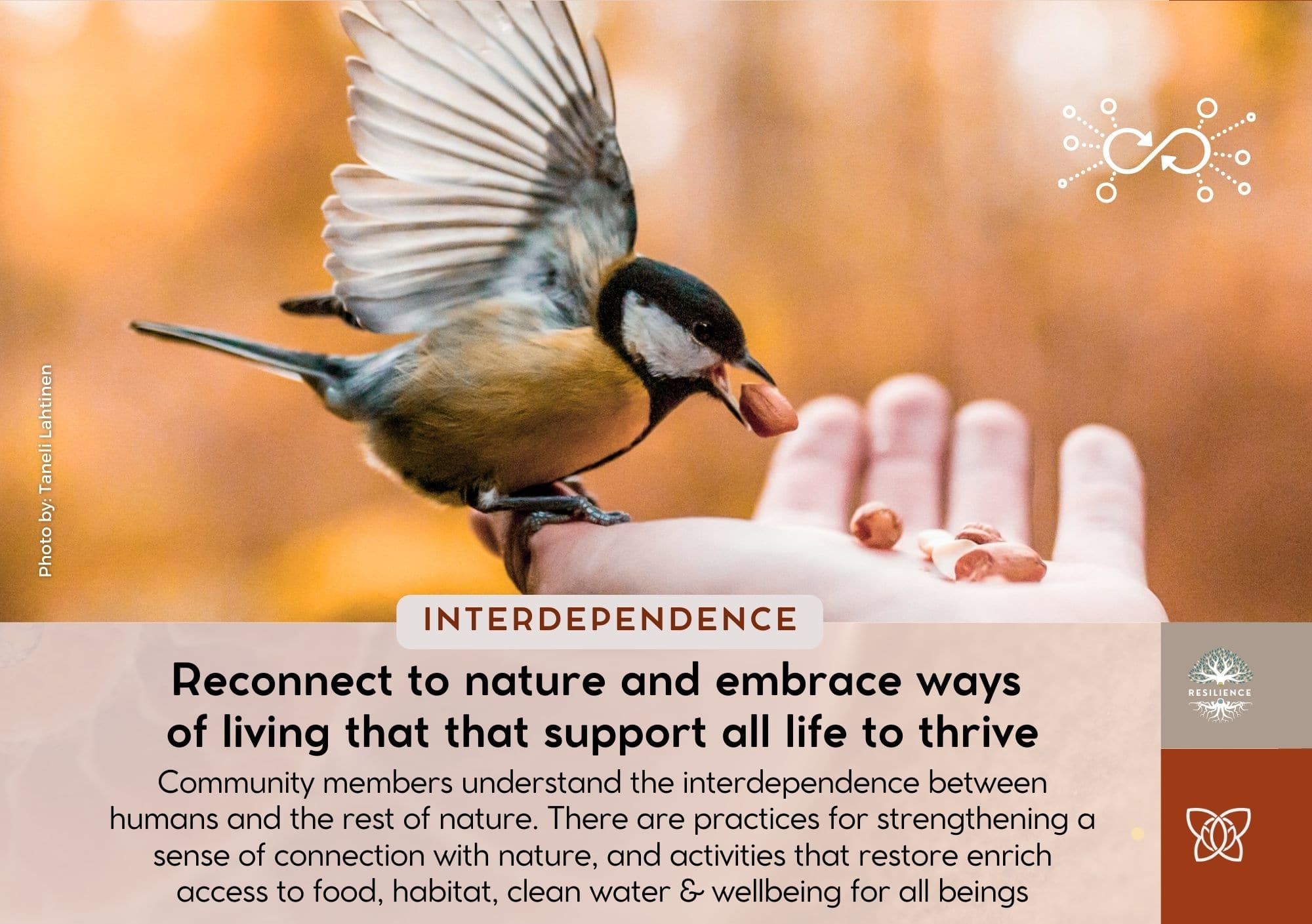 Photo by: Taneli Lahtinen

INTERDEPENDENCE

Reconnect to nature and embrace ways of living that that support all life to thrive

Community members understand the interdependence between humans and the rest of nature. There are practices for strengthening a sense of connection with nature, and activities that restore enrich access to food, habitat, clean water & wellbeing for all beings

RESILIENCE